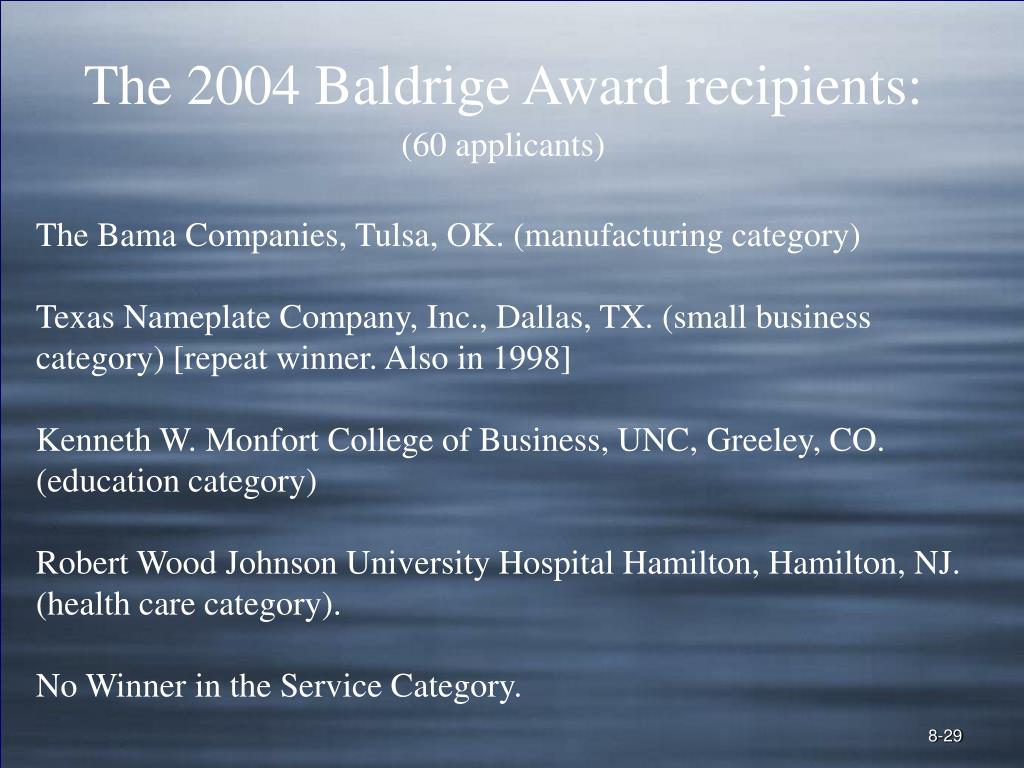 The 2004 Baldrige Award recipients:
(60 applicants)

The Bama Companies, Tulsa, OK. (manufacturing category)

Texas Nameplate Company, Inc., Dallas, TX. (small business category) [repeat winner. Also in 1998]

Kenneth W. Monfort College of Business, UNC, Greeley, CO. (education category)

Robert Wood Johnson University Hospital Hamilton, Hamilton, NJ. (health care category).

No Winner in the Service Category.

8-29